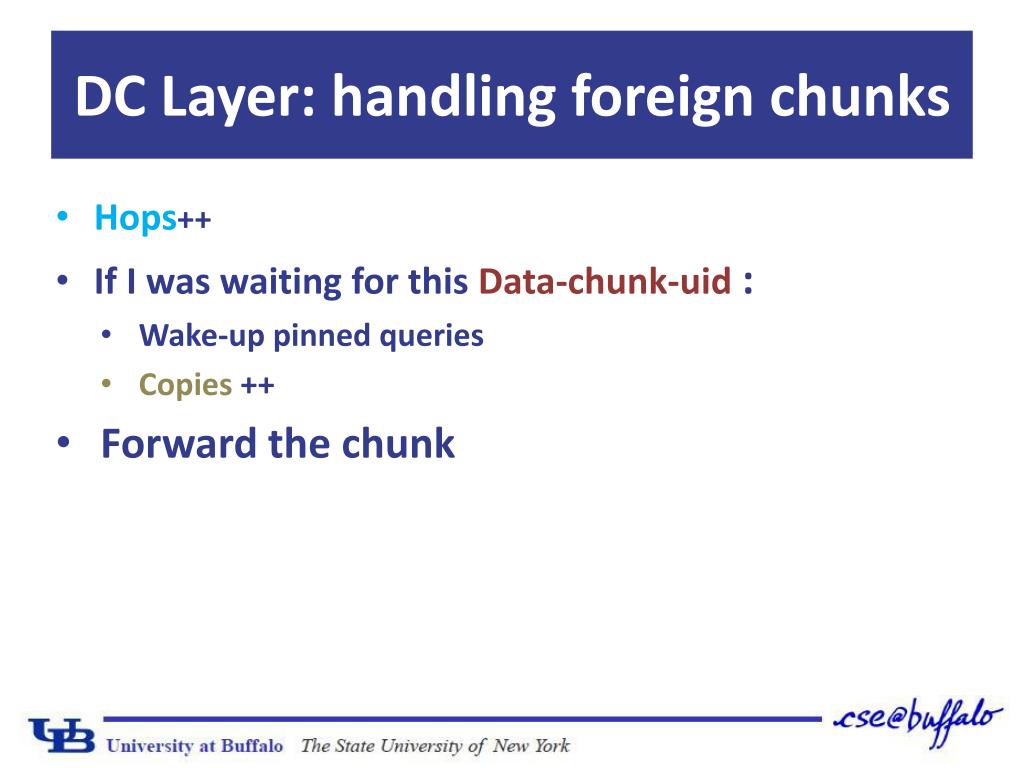 DC Layer: handling foreign chunks

• Hops++
• If I was waiting for this Data-chunk-uid :
  • Wake-up pinned queries
  • Copies ++
• Forward the chunk

UB University at Buffalo The State University of New York
cse@buffalo